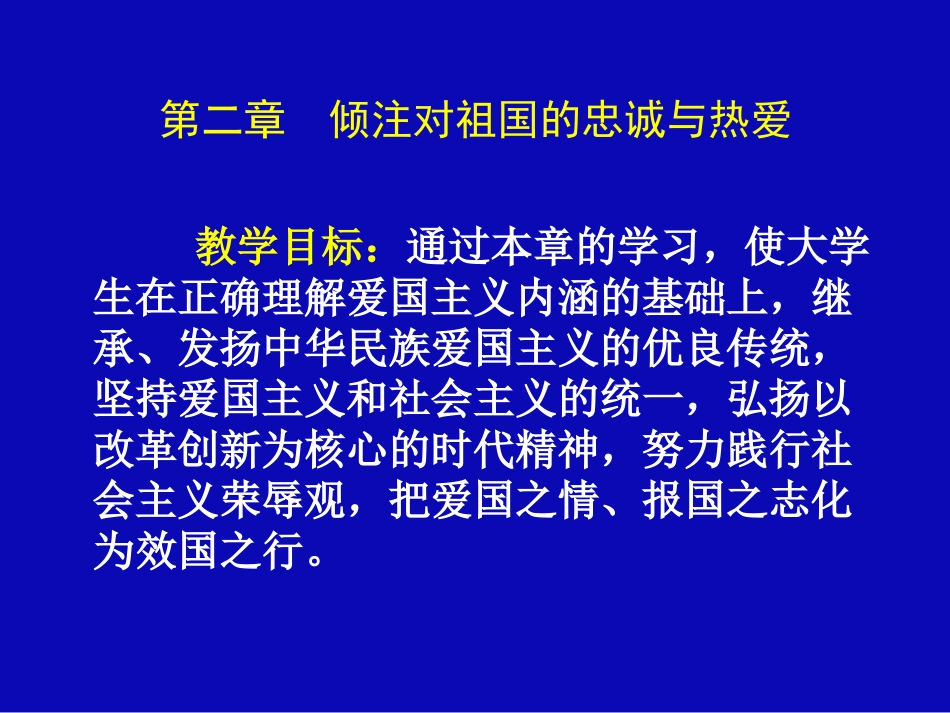 第二章　倾注对祖国的忠诚与热爱

教学目标：通过本章的学习，使大学生在正确理解爱国主义内涵的基础上，继承、发扬中华民族爱国主义的优良传统，坚持爱国主义和社会主义的统一，弘扬以改革创新为核心的时代精神，努力践行社会主义荣辱观，把爱国之情、报国之志化为效国之行。